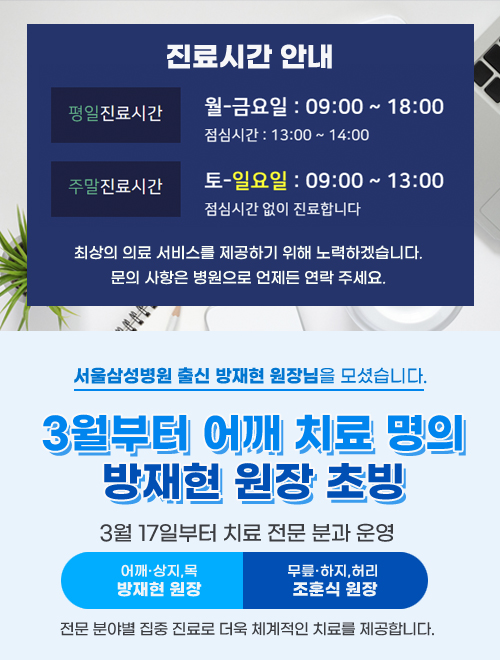 진료시간 안내

평일진료시간

월-금요일 : 09:00 ~ 18:00
점심시간 : 13:00 ~ 14:00

주말진료시간

토-일요일 : 09:00 ~ 13:00
점심시간 없이 진료합니다

최상의 의료 서비스를 제공하기 위해 노력하겠습니다.
문의 사항은 병원으로 언제든 연락 주세요.

서울삼성병원 출신 방재현 원장님을 모셨습니다.

3월부터 어깨 치료 명의
방재현 원장 초빙

3월 17일부터 치료 전문 분과 운영

어깨·상지,목
방재현 원장

무릎·하지,허리
조훈식 원장

전문 분야별 집중 진료로 더욱 체계적인 치료를 제공합니다.